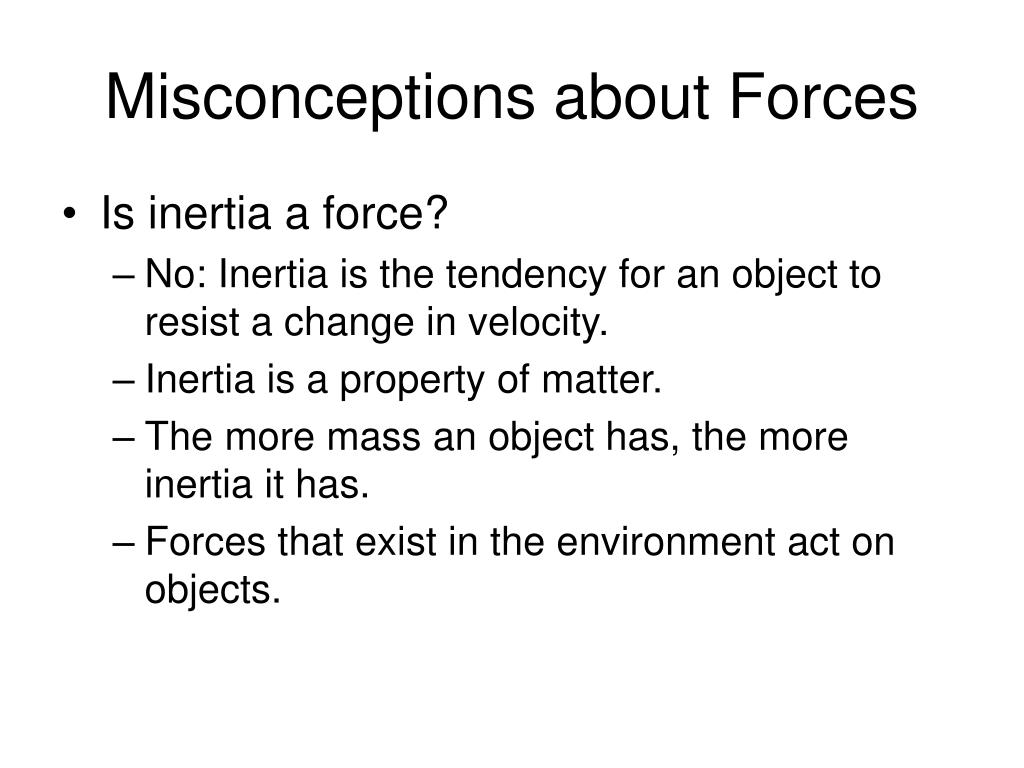 Misconceptions about Forces

• Is inertia a force?
– No: Inertia is the tendency for an object to resist a change in velocity.
– Inertia is a property of matter.
– The more mass an object has, the more inertia it has.
– Forces that exist in the environment act on objects.